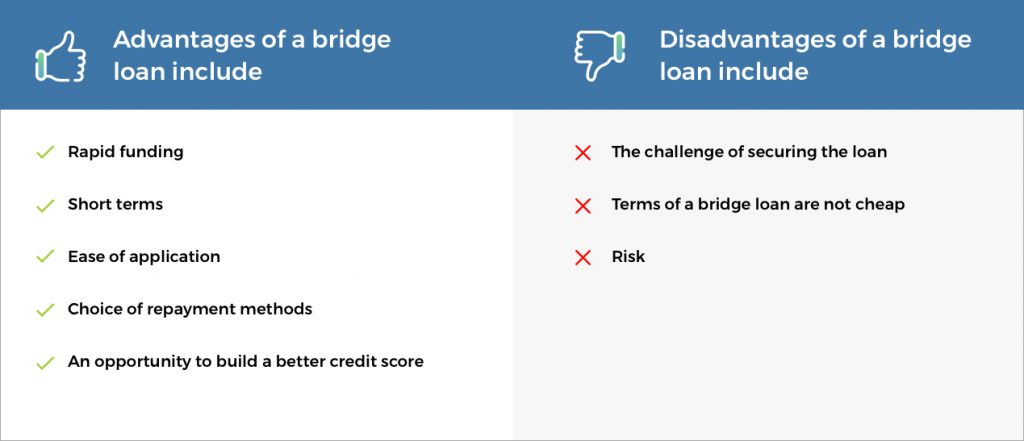 Advantages of a bridge loan include

Rapid funding

Short terms

Ease of application

Choice of repayment methods

An opportunity to build a better credit score

Disadvantages of a bridge loan include

The challenge of securing the loan

Terms of a bridge loan are not cheap

Risk